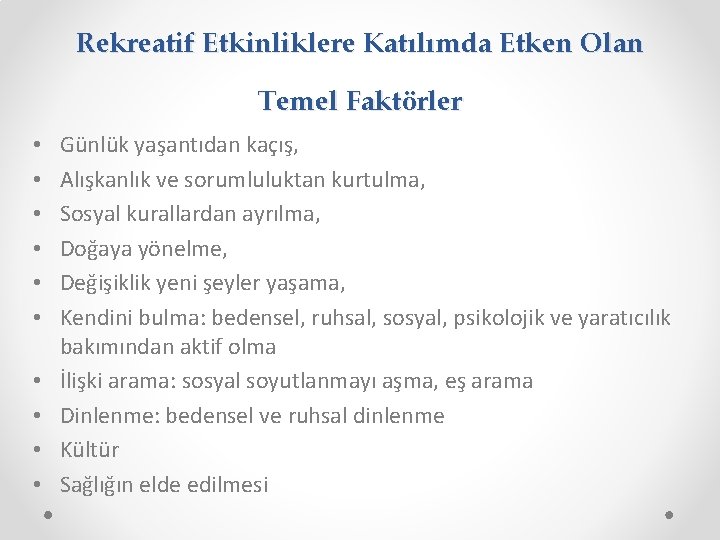 Rekreatif Etkinliklere Katılımda Etken Olan Temel Faktörler

• Günlük yaşantıdan kaçış,
• Alışkanlık ve sorumluluktan kurtulma,
• Sosyal kurallardan ayrılma,
• Doğaya yönelme,
• Değişiklik yeni şeyler yaşama,
• Kendini bulma: bedensel, ruhsal, sosyal, psikolojik ve yaratıcılık bakımından aktif olma
• İlişki arama: sosyal soyutlanmayı aşma, eş arama
• Dinlenme: bedensel ve ruhsal dinlenme
• Kültür
• Sağlığın elde edilmesi